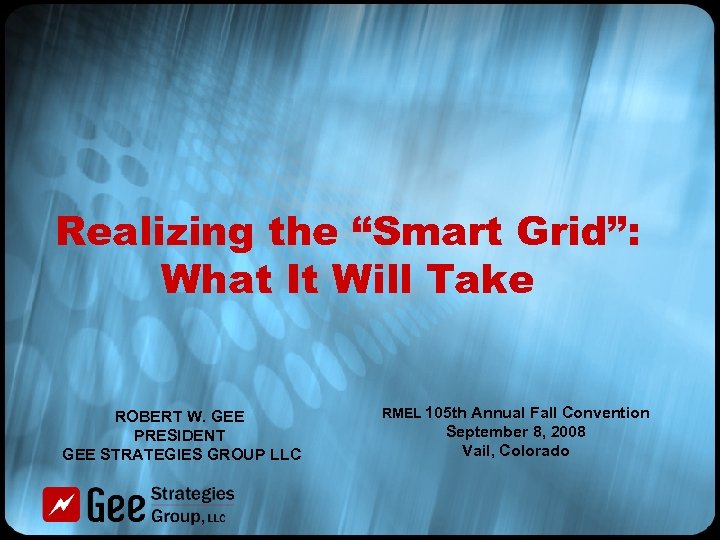 Realizing the “Smart Grid”: What It Will Take

ROBERT W. GEE
PRESIDENT
GEE STRATEGIES GROUP LLC

RMEL 105th Annual Fall Convention
September 8, 2008
Vail, Colorado

Gee Strategies Group, LLC